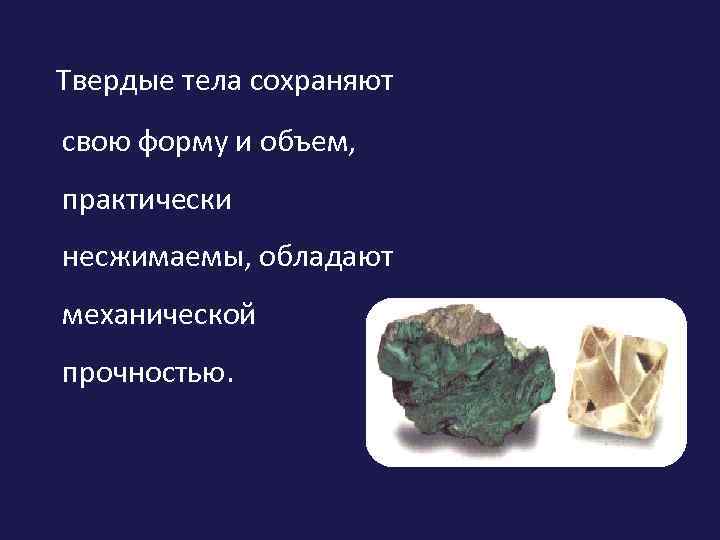 Твердые тела сохраняют свою форму и объем, практически несжимаемы, обладают механической прочностью.